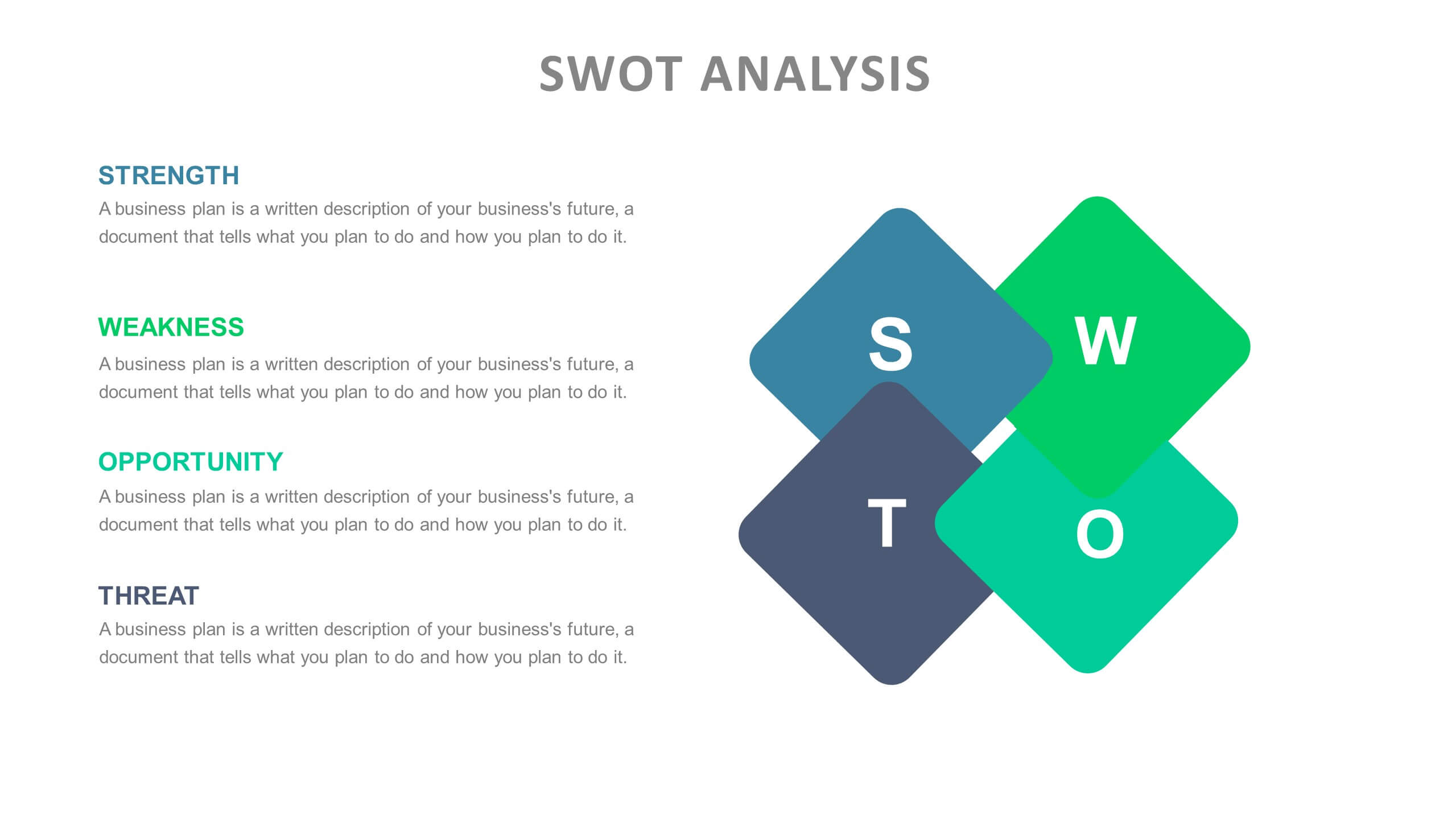 SWOT ANALYSIS

STRENGTH

A business plan is a written description of your business's future, a document that tells what you plan to do and how you plan to do it.

WEAKNESS

A business plan is a written description of your business's future, a document that tells what you plan to do and how you plan to do it.

OPPORTUNITY

A business plan is a written description of your business's future, a document that tells what you plan to do and how you plan to do it.

THREAT

A business plan is a written description of your business's future, a document that tells what you plan to do and how you plan to do it.

S

W

T

O